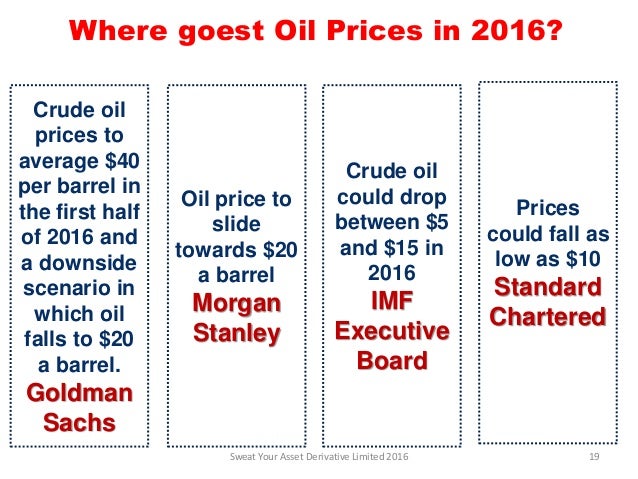 Where goest Oil Prices in 2016?

Crude oil prices to average \$40 per barrel in the first half of 2016 and a downside scenario in which oil falls to \$20 a barrel.
Goldman Sachs

Oil price to slide towards \$20 a barrel
Morgan Stanley

Crude oil could drop between \$5 and \$15 in 2016
IMF Executive Board

Prices could fall as low as \$10
Standard Chartered

Sweat Your Asset Derivative Limited 2016

19